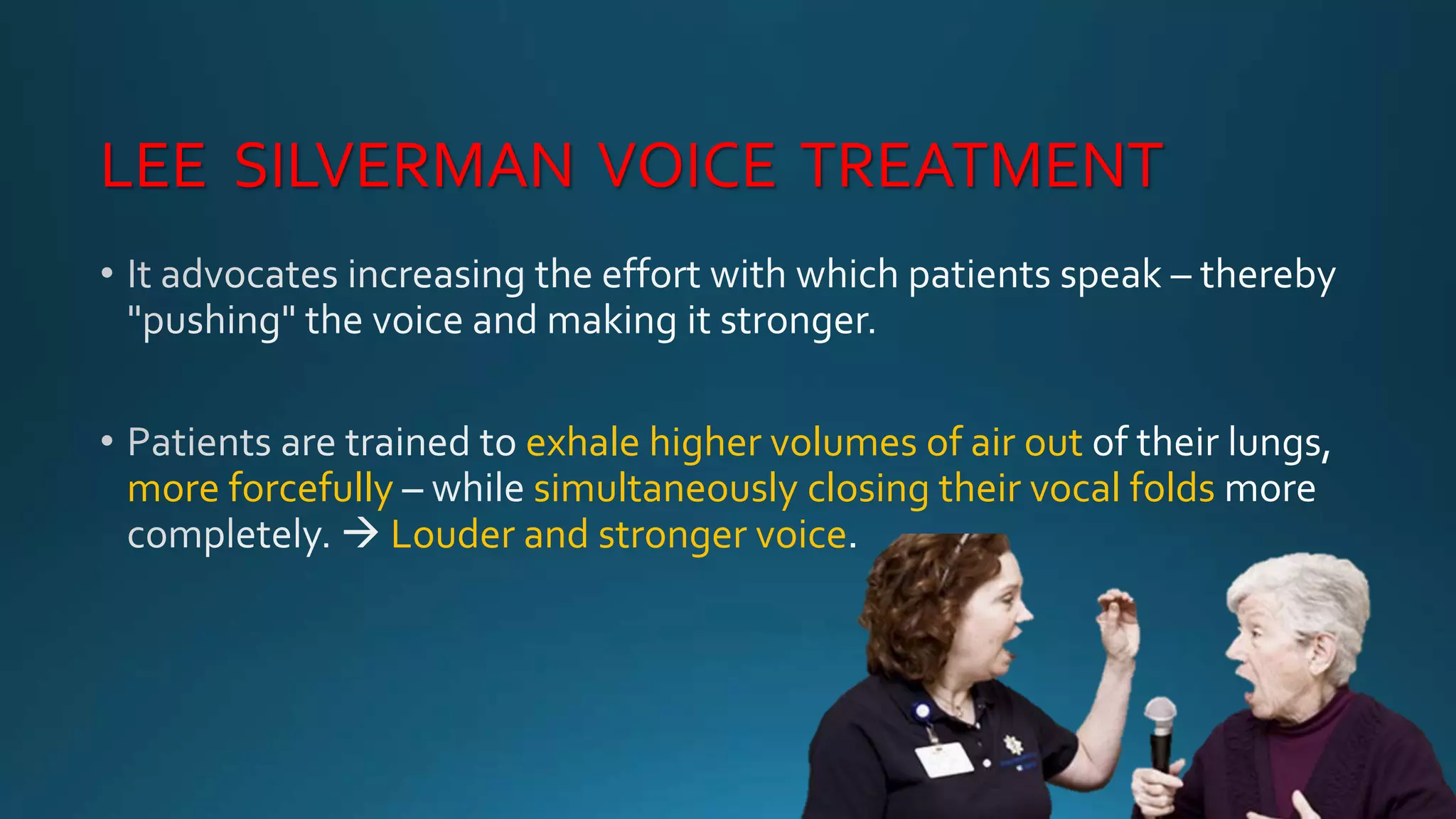 LEE SILVERMAN VOICE TREATMENT

• It advocates increasing the effort with which patients speak – thereby "pushing" the voice and making it stronger.

• Patients are trained to exhale higher volumes of air out of their lungs, more forcefully – while simultaneously closing their vocal folds more completely. → Louder and stronger voice.